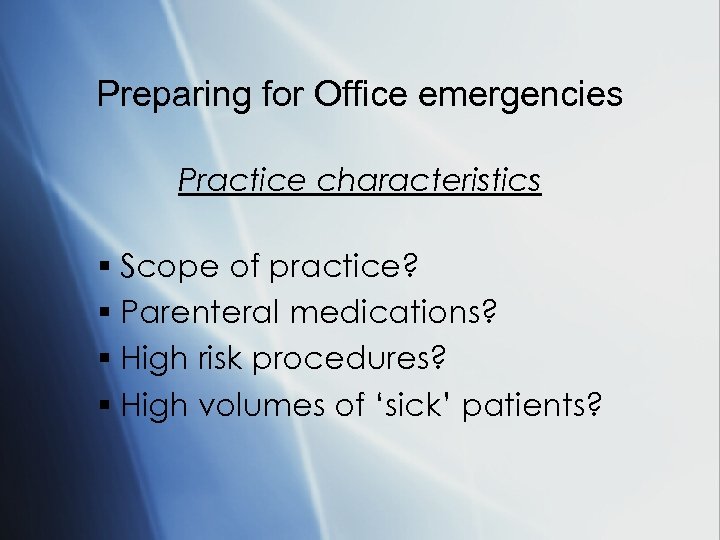 Preparing for Office emergencies

Practice characteristics

▪ Scope of practice?
▪ Parenteral medications?
▪ High risk procedures?
▪ High volumes of ‘sick’ patients?